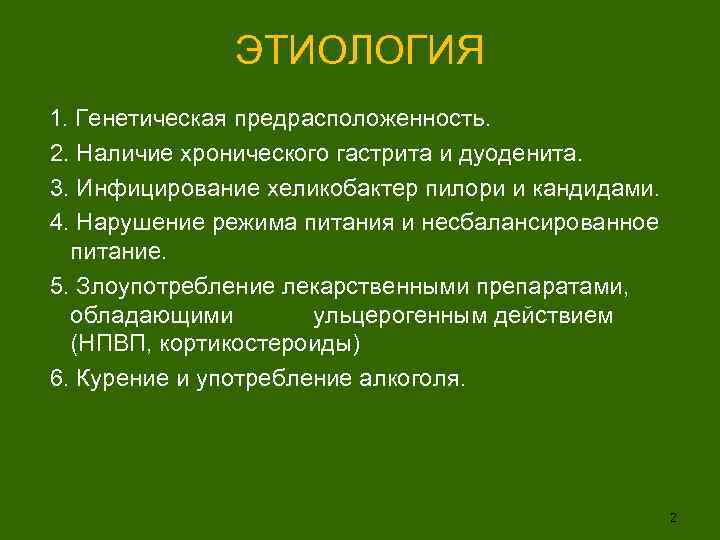 ЭТИОЛОГИЯ

1. Генетическая предрасположенность.

2. Наличие хронического гастрита и дуоденита.

3. Инфицирование хеликобактер пилори и кандидами.

4. Нарушение режима питания и несбалансированное питание.

5. Злоупотребление лекарственными препаратами, обладающими ульцерогенным действием (НПВП, кортикостероиды)

6. Курение и употребление алкоголя.

2